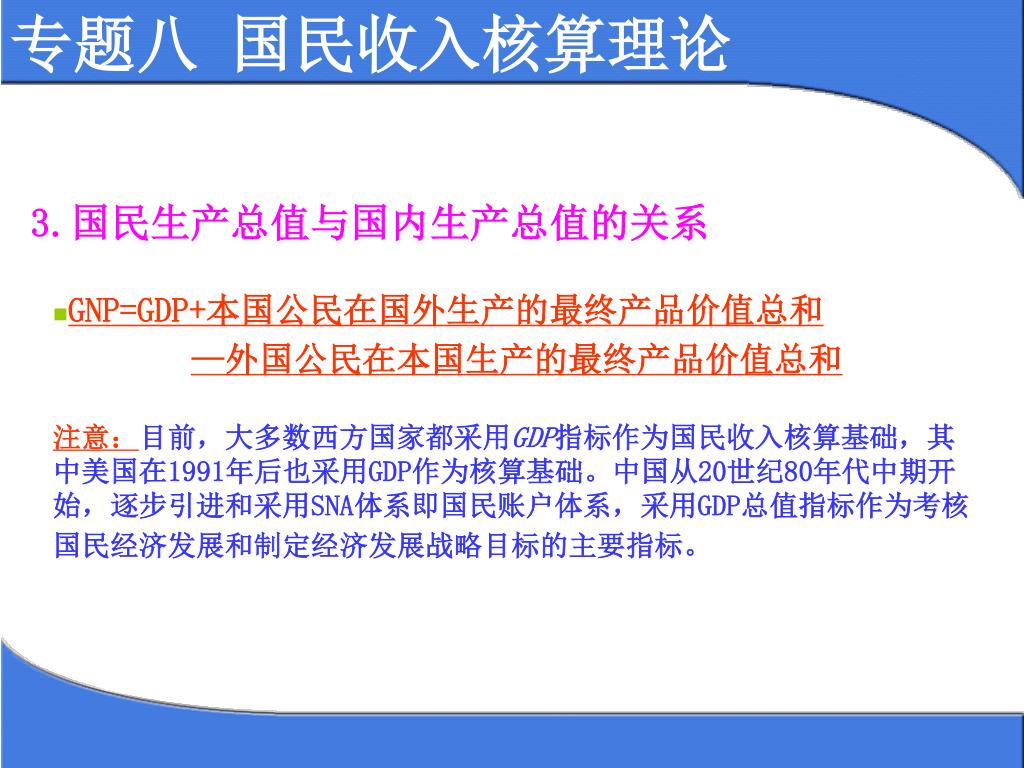 专题八 国民收入核算理论

3.国民生产总值与国内生产总值的关系

GNP=GDP+本国公民在国外生产的最终产品价值总和
—外国公民在本国生产的最终产品价值总和

注意：目前，大多数西方国家都采用GDP指标作为国民收入核算基础，其中美国在1991年后也采用GDP作为核算基础。中国从20世纪80年代中期开始，逐步引进和采用SNA体系即国民账户体系，采用GDP总值指标作为考核国民经济发展和制定经济发展战略目标的主要指标。